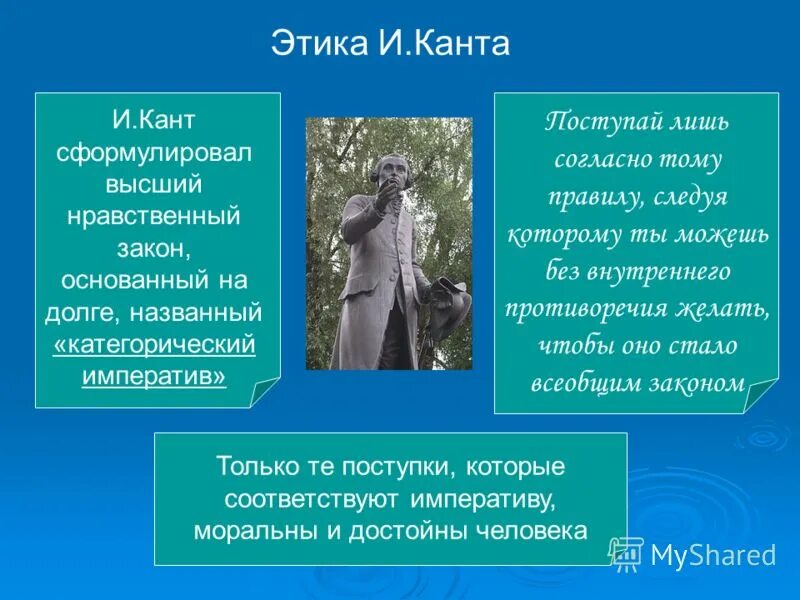 Этика И.Канта

И.Кант сформулировал высший нравственный закон, основанный на долге, названный «категорический императив»

Поступай лишь согласно тому правилу, следуя которому ты можешь без внутреннего противоречия желать, чтобы оно стало всеобщим законом

Только те поступки, которые соответствуют императиву, моральны и достойны человека

MyShared